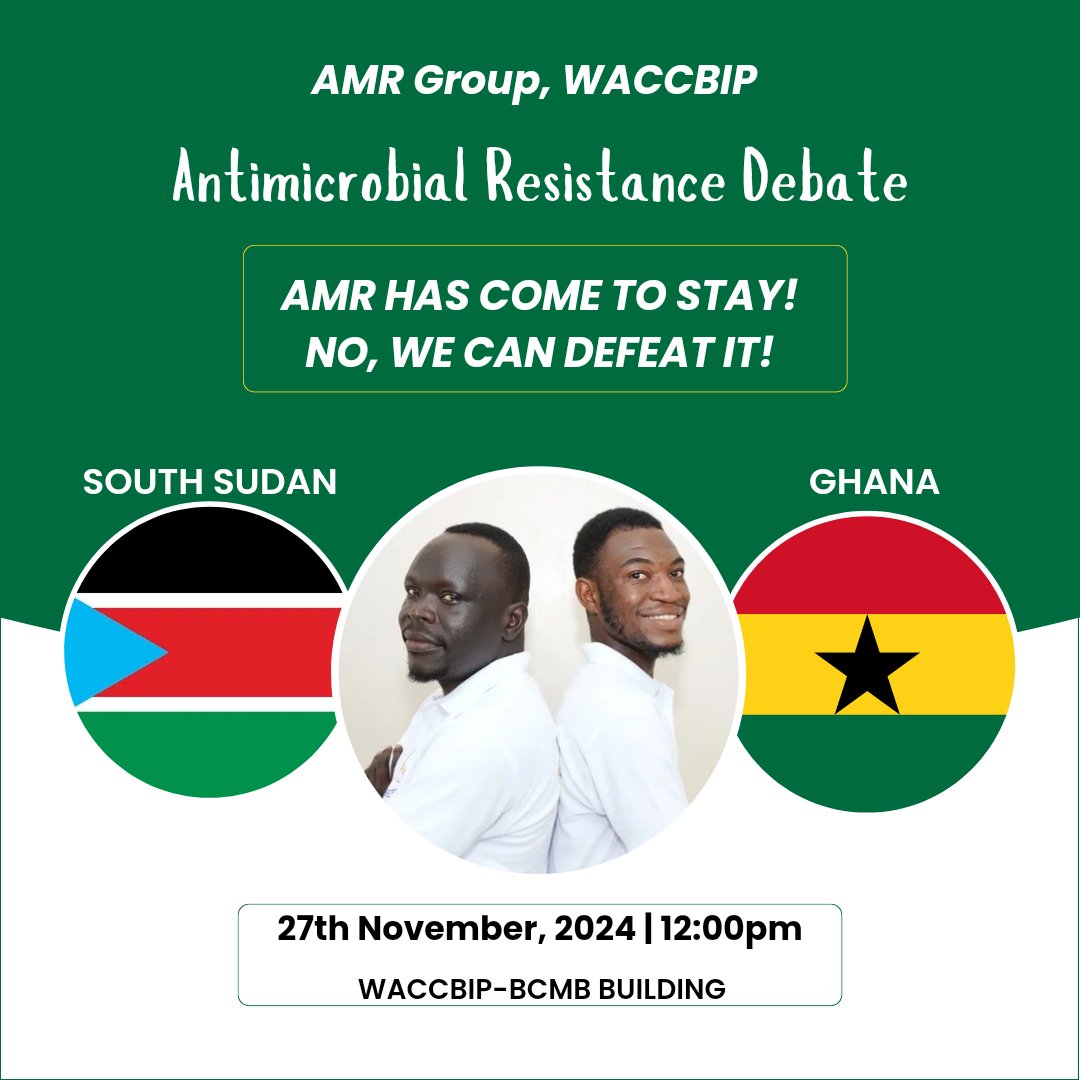 AMR Group, WACCBIP

Antimicrobial Resistance Debate

AMR HAS COME TO STAY!
NO, WE CAN DEFEAT IT!

SOUTH SUDAN

GHANA

27th November, 2024 | 12:00pm

WACCBIP-BCMB BUILDING